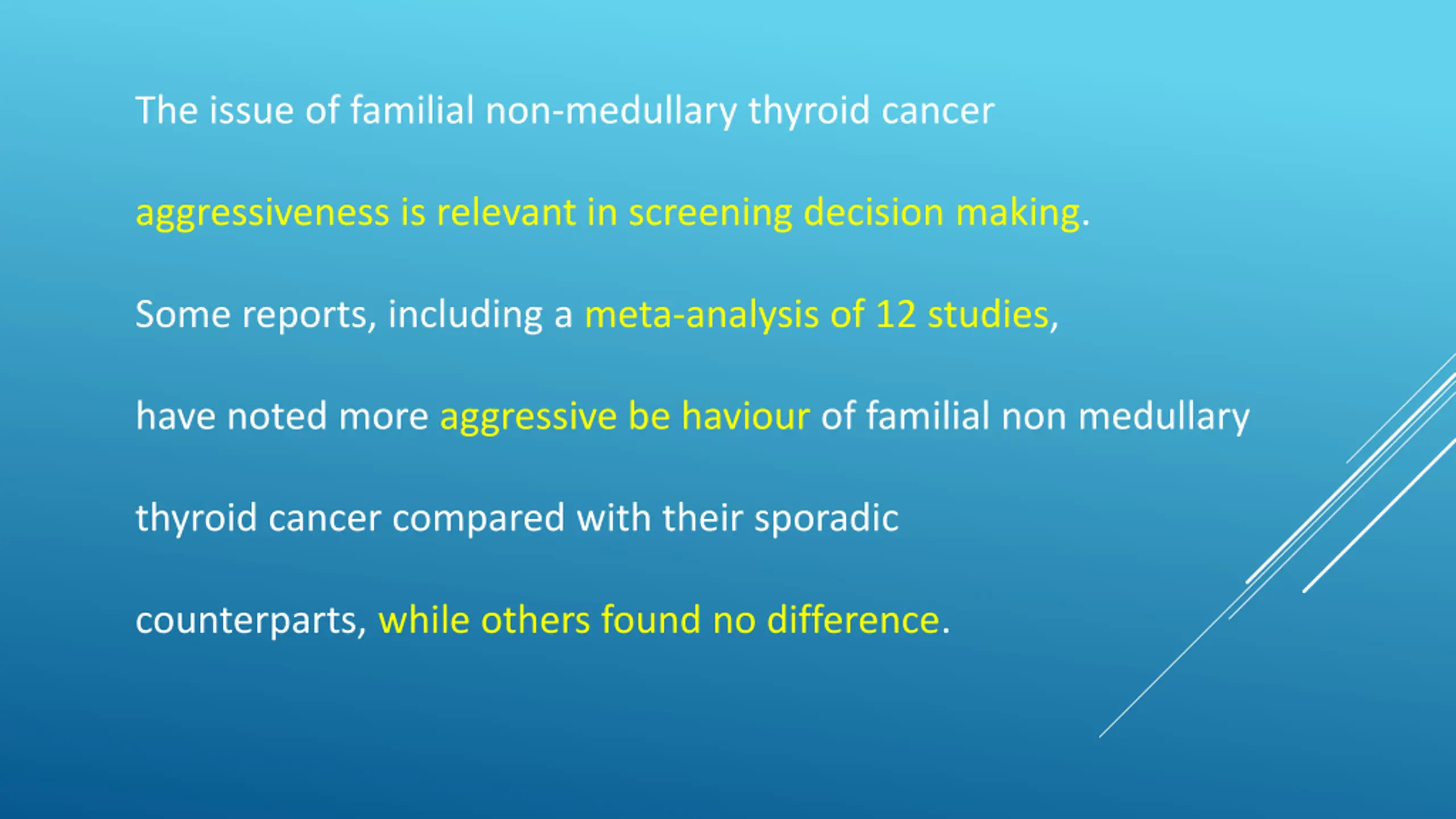 The issue of familial non-medullary thyroid cancer aggressiveness is relevant in screening decision making.

Some reports, including a meta-analysis of 12 studies, have noted more aggressive be haviour of familial non medullary thyroid cancer compared with their sporadic counterparts, while others found no difference.